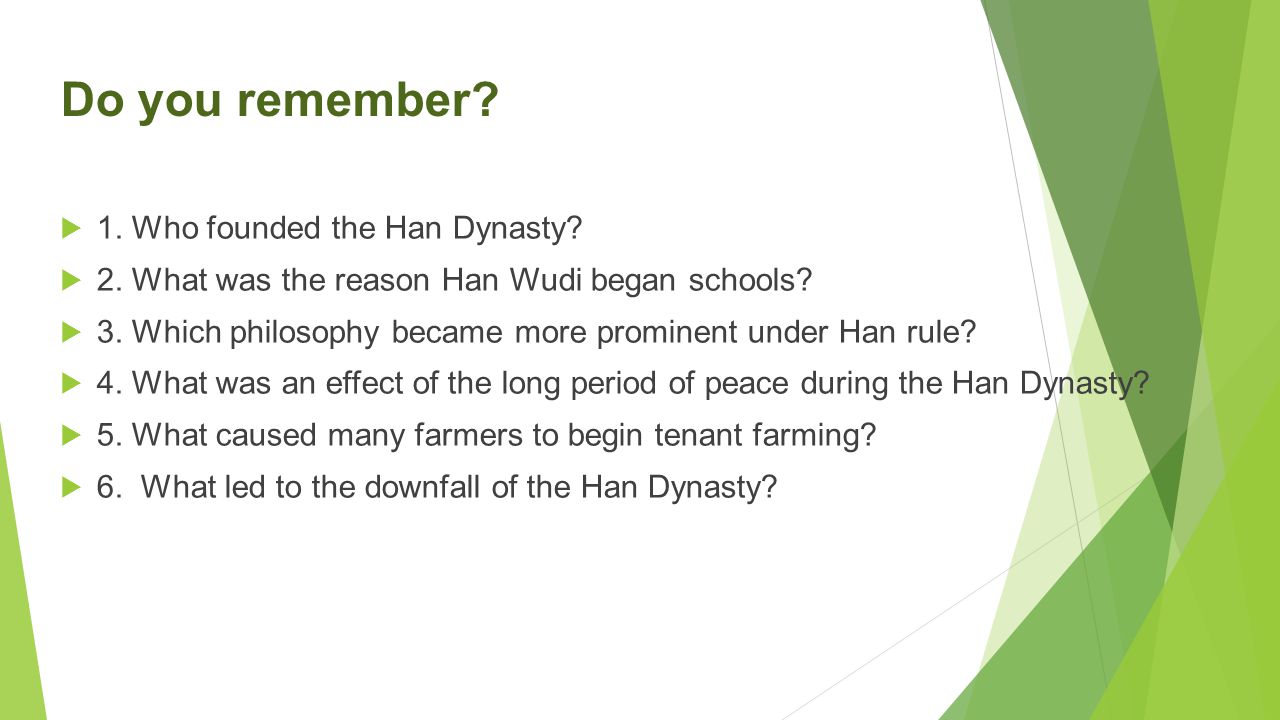 Do you remember?

1. Who founded the Han Dynasty?

2. What was the reason Han Wudi began schools?

3. Which philosophy became more prominent under Han rule?

4. What was an effect of the long period of peace during the Han Dynasty?

5. What caused many farmers to begin tenant farming?

6. What led to the downfall of the Han Dynasty?